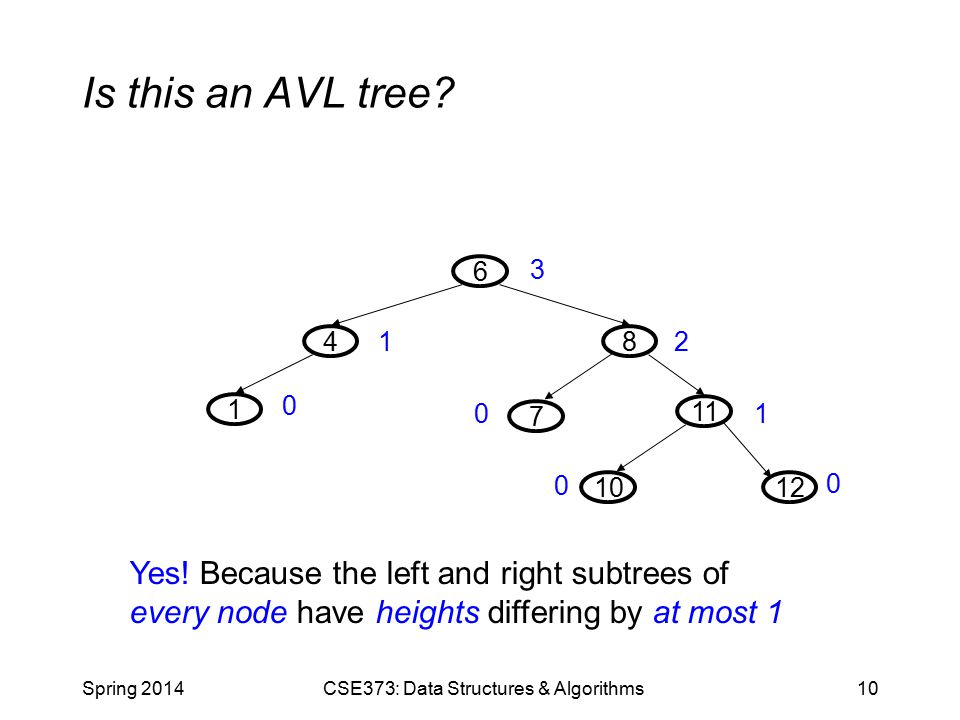 Is this an AVL tree?

6 3

4 1

8 2

1 0

0 7

11 1

0 10

12 0

Yes! Because the left and right subtrees of every node have heights differing by at most 1

Spring 2014

CSE373: Data Structures & Algorithms

10